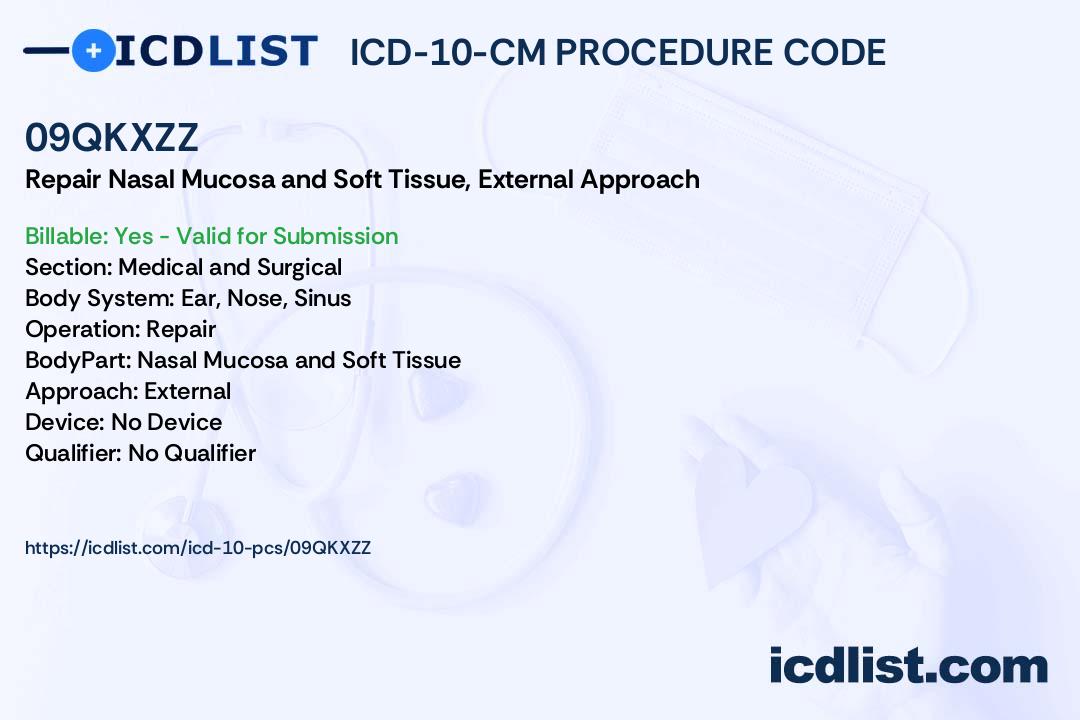 ICDLIST ICD-10-CM PROCEDURE CODE

09QKXZZ

Repair Nasal Mucosa and Soft Tissue, External Approach

Billable: Yes - Valid for Submission
Section: Medical and Surgical
Body System: Ear, Nose, Sinus
Operation: Repair
BodyPart: Nasal Mucosa and Soft Tissue
Approach: External
Device: No Device
Qualifier: No Qualifier

https://icdlist.com/icd-10-pcs/09QKXZZ

icdlist.com